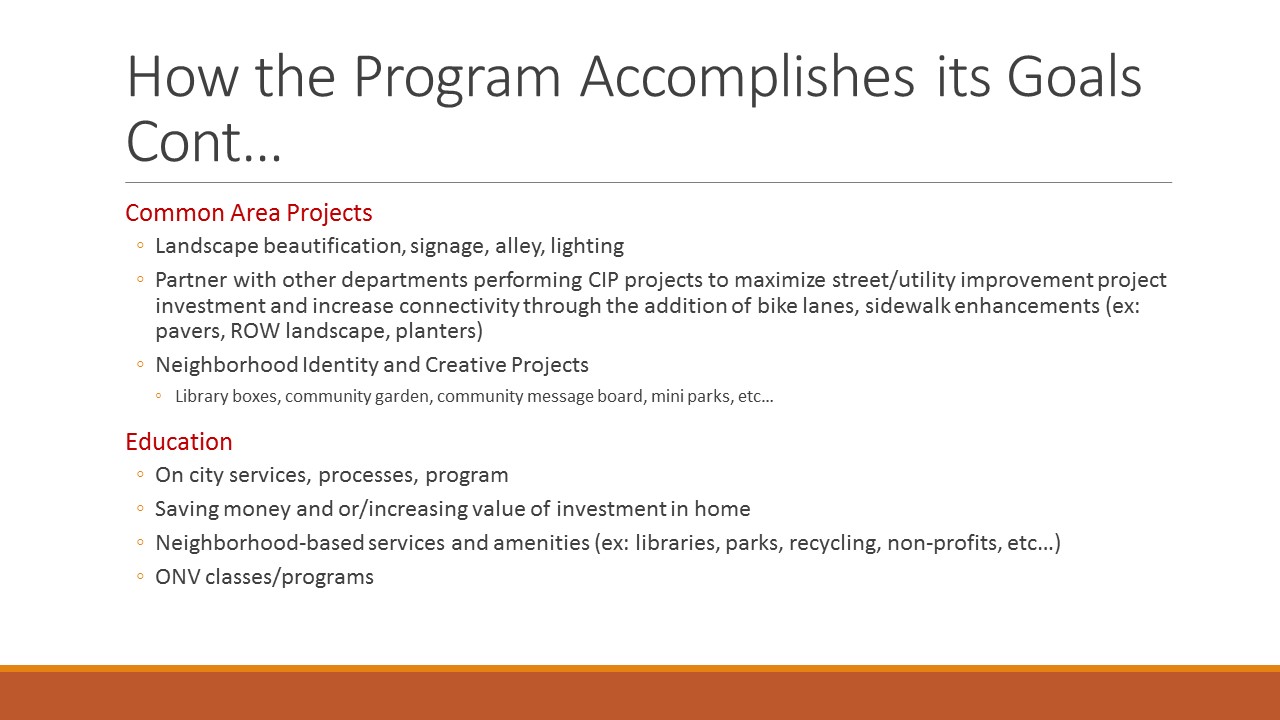 How the Program Accomplishes its Goals Cont…

Common Area Projects

◦ Landscape beautification, signage, alley, lighting
◦ Partner with other departments performing CIP projects to maximize street/utility improvement project investment and increase connectivity through the addition of bike lanes, sidewalk enhancements (ex: pavers, ROW landscape, planters)
◦ Neighborhood Identity and Creative Projects
 ◦ Library boxes, community garden, community message board, mini parks, etc…

Education

◦ On city services, processes, program
◦ Saving money and or/increasing value of investment in home
◦ Neighborhood-based services and amenities (ex: libraries, parks, recycling, non-profits, etc…)
◦ ONV classes/programs